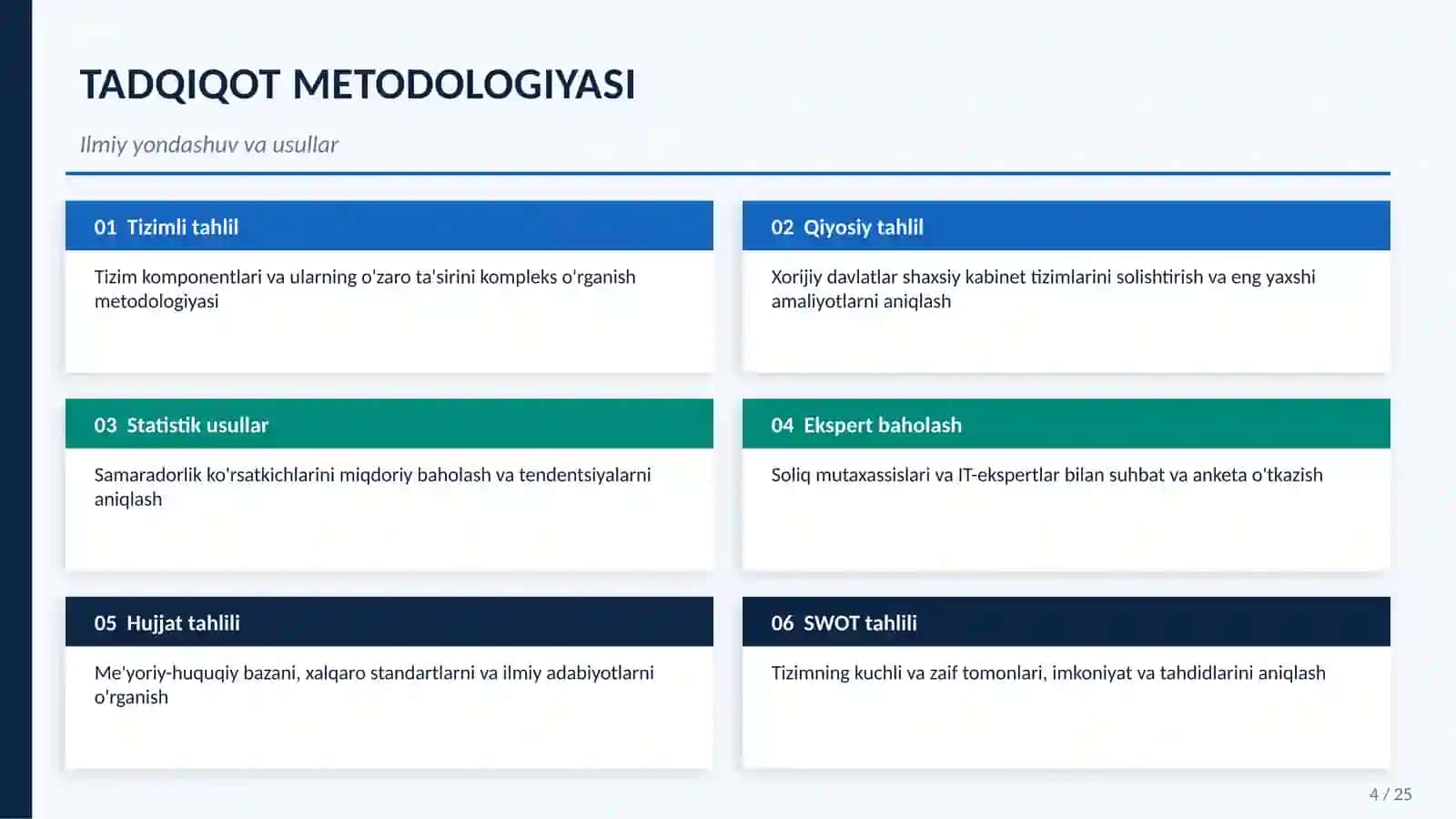 TADQIQOT METODOLOGIYASI

Ilmiy yondashuv va usullar

01 Tizimli tahlil

Tizim komponentlari va ularning o'zaro ta'sirini kompleks o'rganish metodologiyasi

02 Qiyosiy tahlil

Xorijiy davlatlar shaxsiy kabinet tizimlarini solishtirish va eng yaxshi amaliyotlarni aniqlash

03 Statistik usullar

Samaradorlik ko'rsatkichlarini miqdoriy baholash va tendentsiyalarni aniqlash

04 Ekspert baholash

Soliq mutaxassislari va IT-ekspertlar bilan suhbat va anketa o'tkazish

05 Hujjat tahlili

Me'yoriy-huquqiy bazani, xalqaro standartlarni va ilmiy adabiyotlarni o'rganish

06 SWOT tahlili

Tizimning kuchli va zaif tomonlari, imkoniyat va tahdidlarini aniqlash

4 / 25